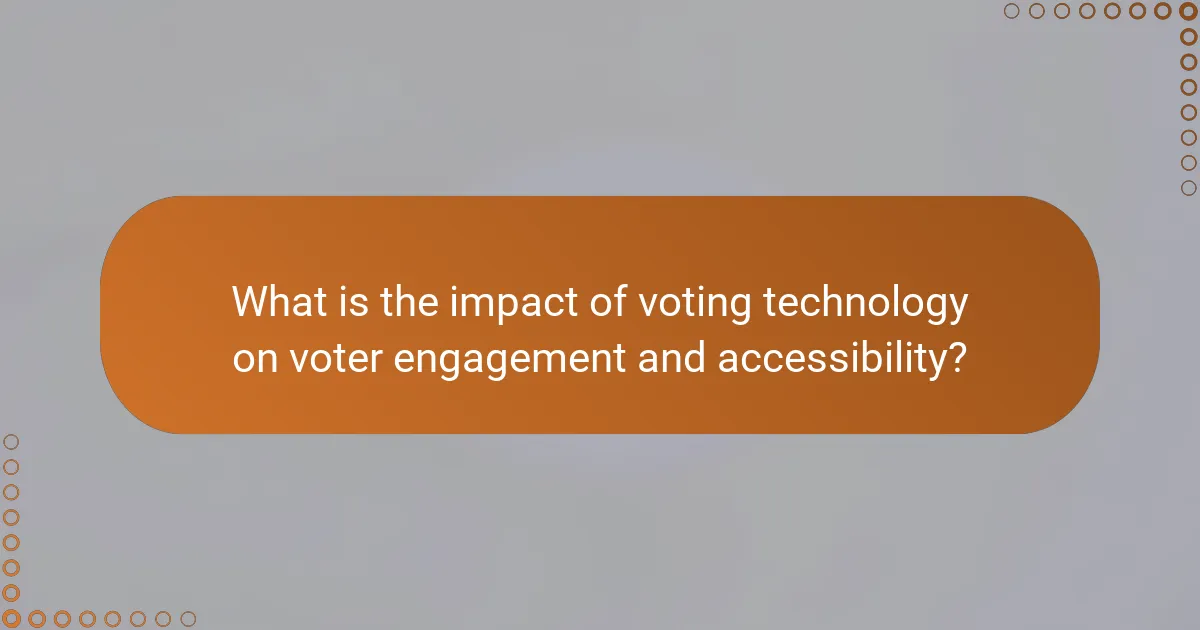 What is the impact of voting technology on voter engagement and accessibility?